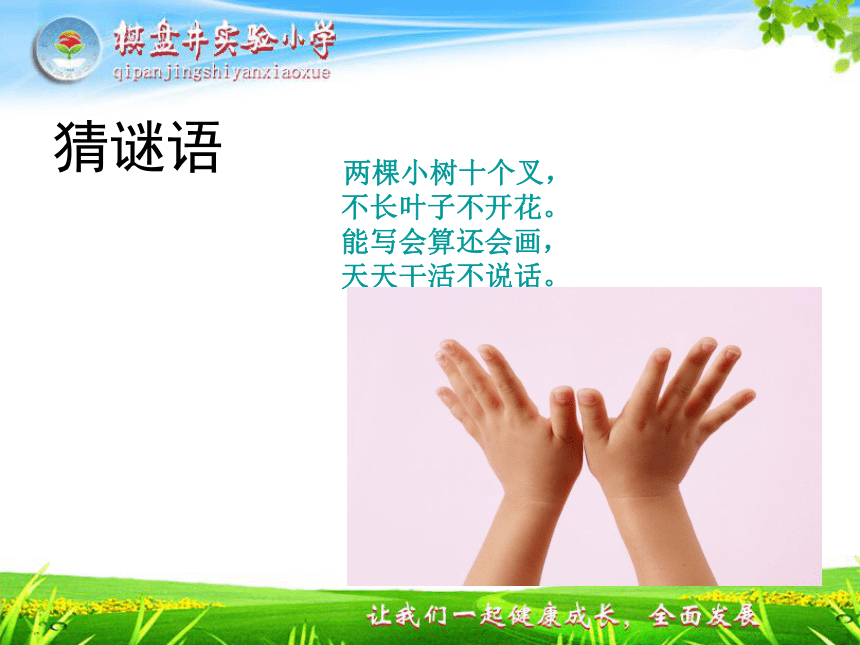 棋盘井实验小学
qipanjingshiyanxiaoxue

猜谜语

两棵小树十个叉，
不长叶子不开花。
能写会算还会画，
天天干活不说话。

让我们一起健康成长，全面发展